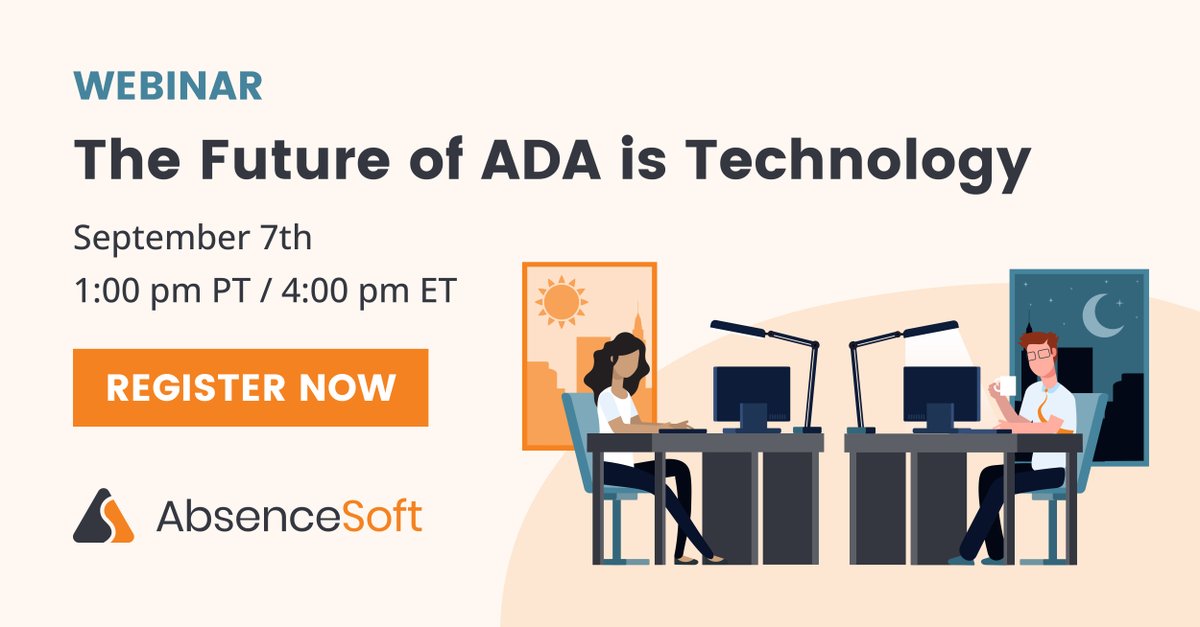 WEBINAR

The Future of ADA is Technology

September 7th
1:00 pm PT / 4:00 pm ET

REGISTER NOW

AbsenceSoft